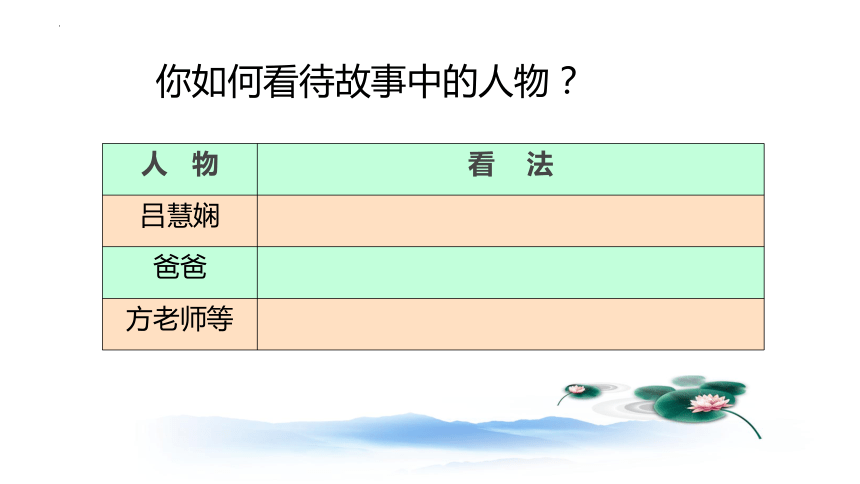 你如何看待故事中的人物？

| 人　物 | 看　法 |
|---|---|
| 吕慧娴 | |
| 爸爸 | |
| 方老师等 | |